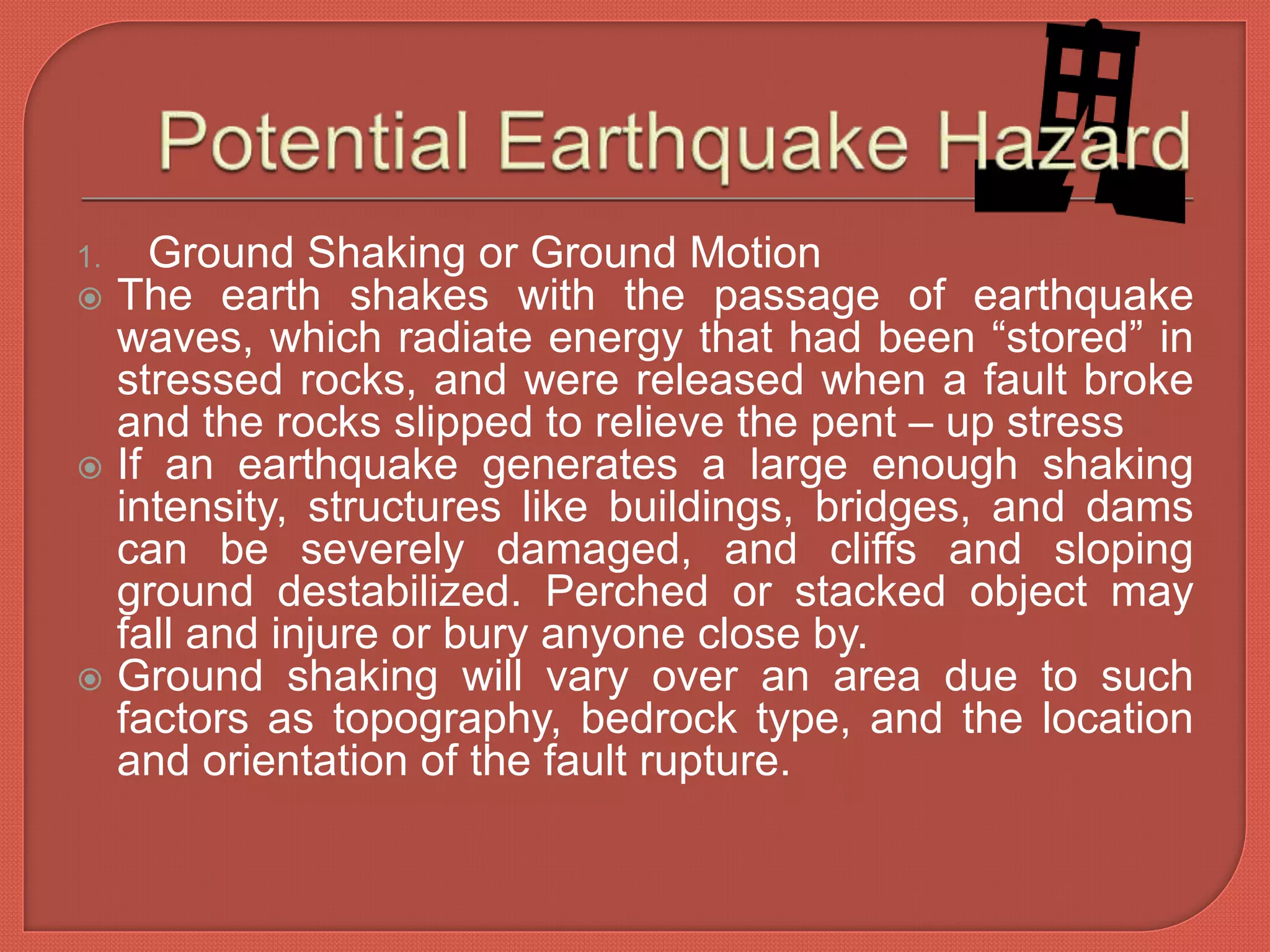 Potential Earthquake Hazard

1. Ground Shaking or Ground Motion

The earth shakes with the passage of earthquake waves, which radiate energy that had been “stored” in stressed rocks, and were released when a fault broke and the rocks slipped to relieve the pent – up stress

If an earthquake generates a large enough shaking intensity, structures like buildings, bridges, and dams can be severely damaged, and cliffs and sloping ground destabilized. Perched or stacked object may fall and injure or bury anyone close by.

Ground shaking will vary over an area due to such factors as topography, bedrock type, and the location and orientation of the fault rupture.